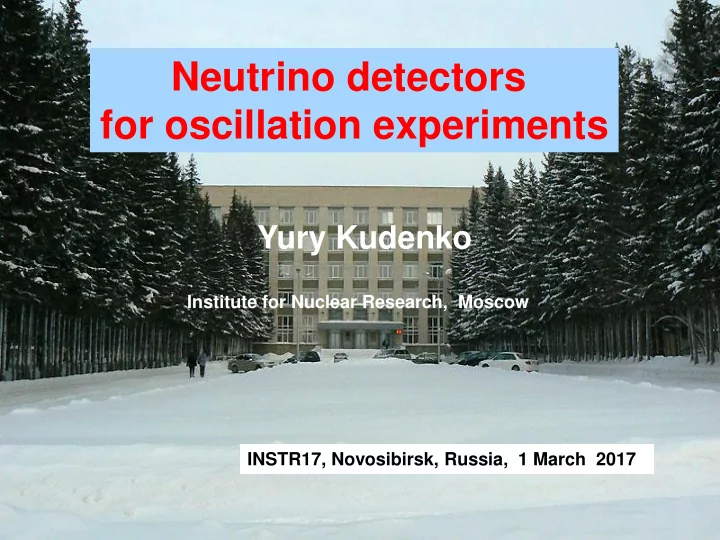 Neutrino detectors
for oscillation experiments

Yury Kudenko

Institute for Nuclear Research, Moscow

INSTR17, Novosibirsk, Russia, 1 March 2017